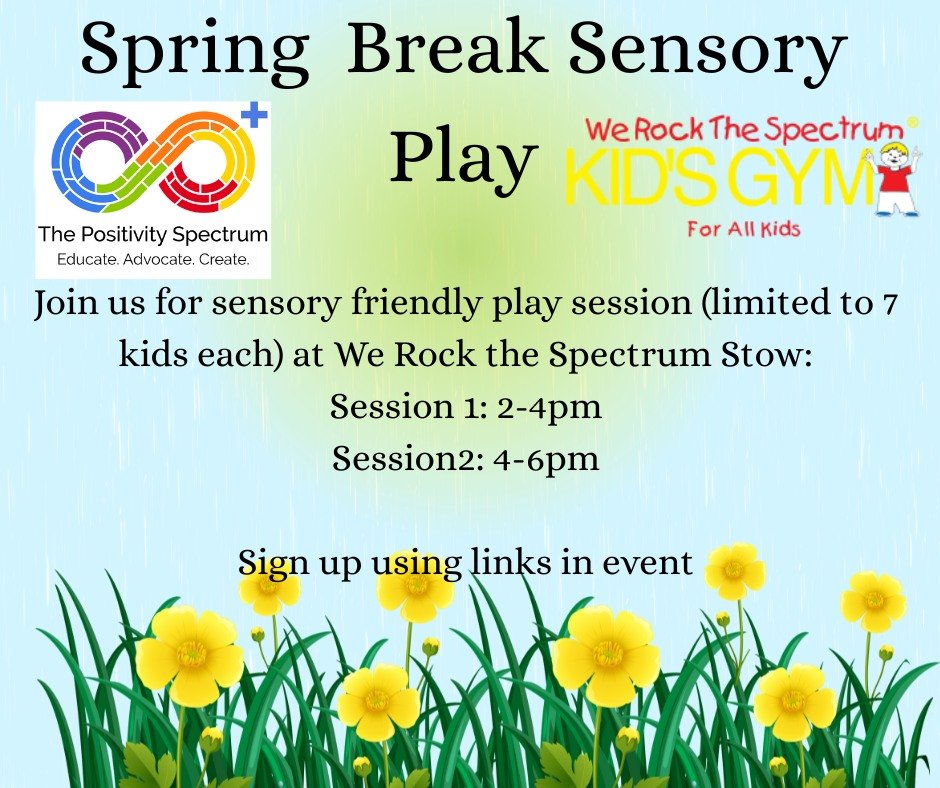 Spring Break Sensory Play

The Positivity Spectrum
Educate. Advocate. Create.

We Rock The Spectrum
KID'S GYM
For All Kids

Join us for sensory friendly play session (limited to 7 kids each) at We Rock the Spectrum Stow:
Session 1: 2-4pm
Session2: 4-6pm

Sign up using links in event